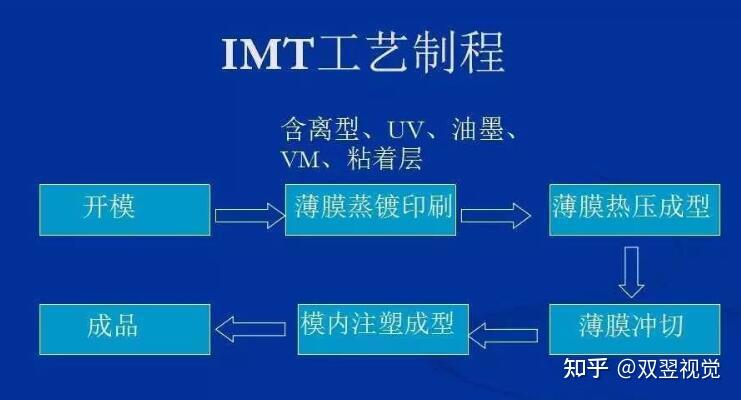 IMT工艺制程

含离型、UV、油墨、VM、粘着层

开模

薄膜蒸镀印刷

薄膜热压成型

薄膜冲切

模内注塑成型

成品

知乎 @双翌视觉